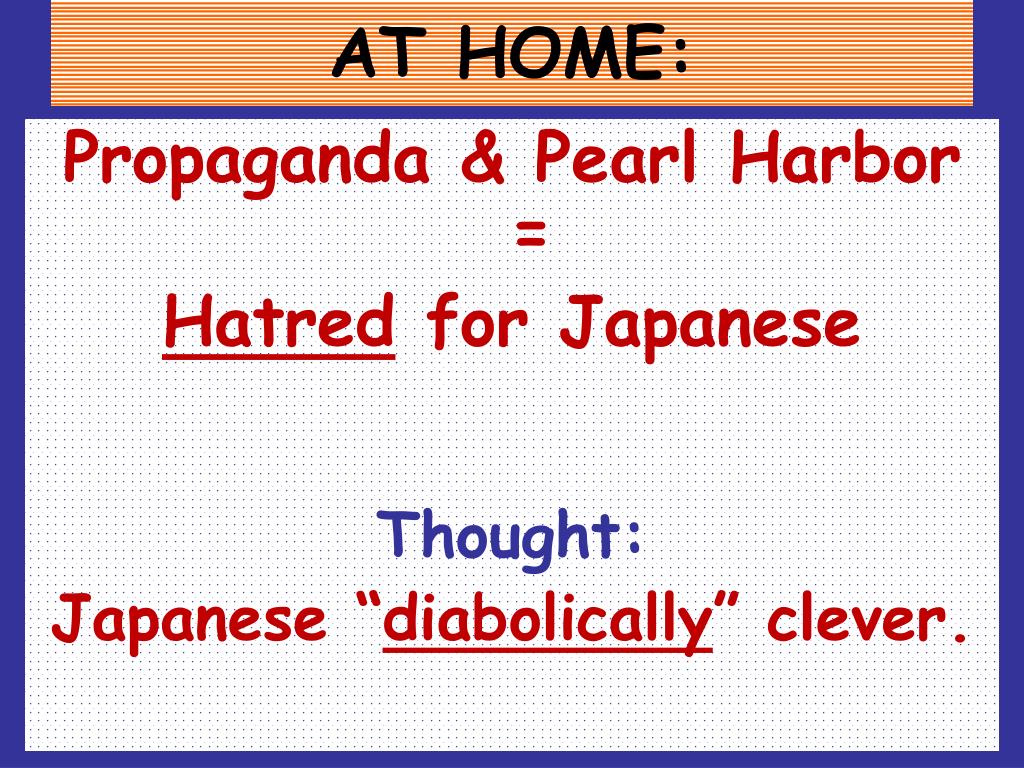 AT HOME:

Propaganda & Pearl Harbor
=
Hatred for Japanese

Thought:
Japanese “diabolically” clever.